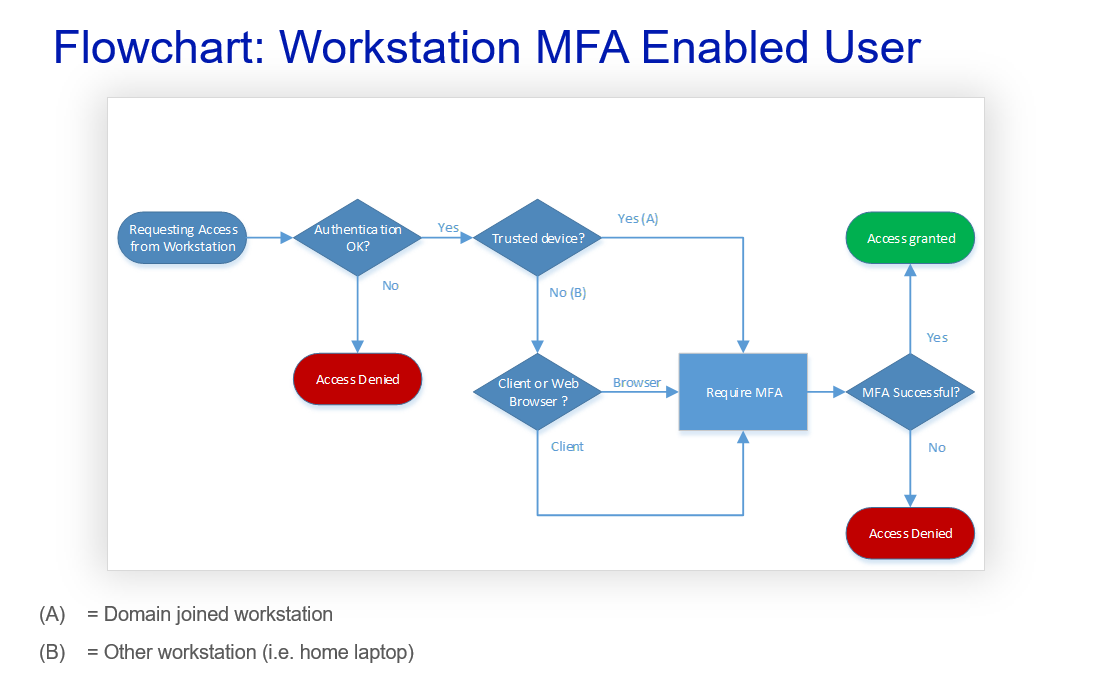 Flowchart: Workstation MFA Enabled User

Requesting Access from Workstation

Authentication OK?

Yes

No

Access Denied

Trusted device?

Yes (A)

No (B)

Client or Web Browser ?

Browser

Client

Require MFA

MFA Successful?

Yes

Access granted

No

Access Denied

(A) = Domain joined workstation

(B) = Other workstation (i.e. home laptop)